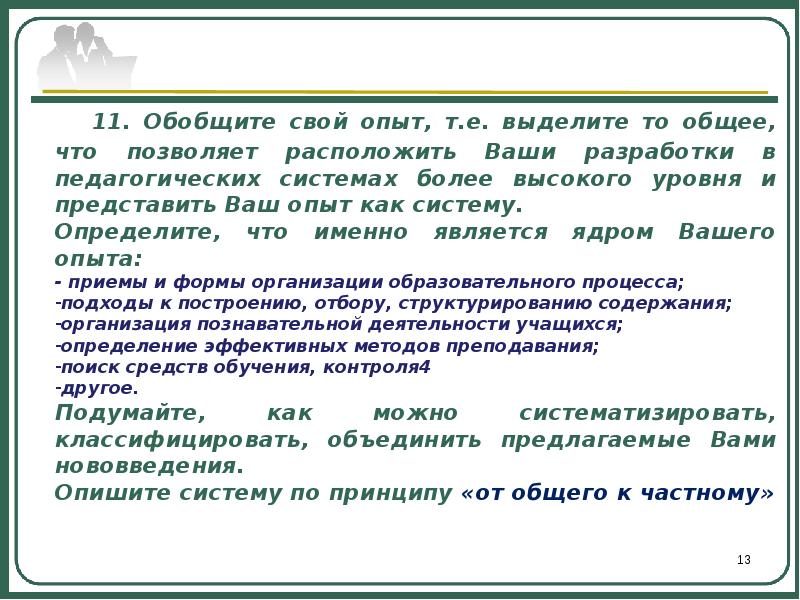 11. Обобщите свой опыт, т.е. выделите то общее, что позволяет расположить Ваши разработки в педагогических системах более высокого уровня и представить Ваш опыт как систему.

Определите, что именно является ядром Вашего опыта:
- приемы и формы организации образовательного процесса;
-подходы к построению, отбору, структурированию содержания;
-организация познавательной деятельности учащихся;
-определение эффективных методов преподавания;
-поиск средств обучения, контроля4
-другое.

Подумайте, как можно систематизировать, классифицировать, объединить предлагаемые Вами нововведения.

Опишите систему по принципу «от общего к частному»

13